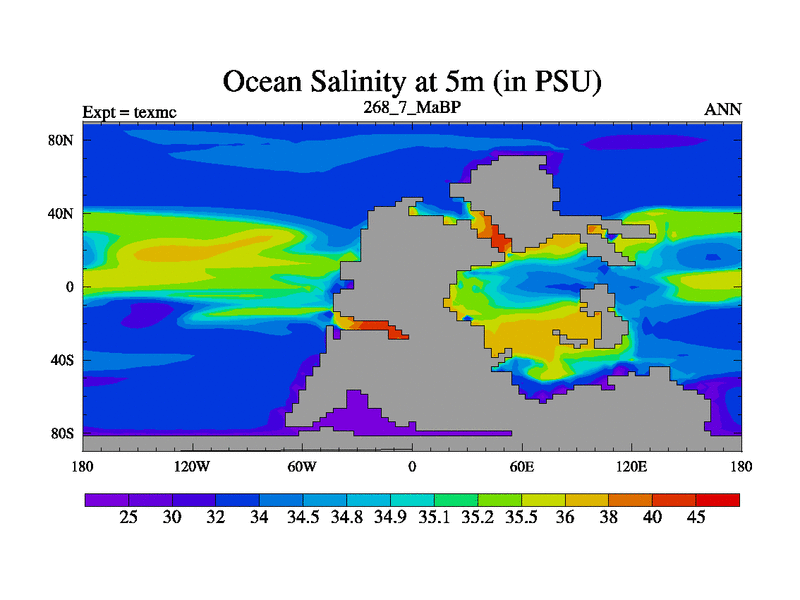 Ocean Salinity at 5m (in PSU)

Expt = texmc
268_7_MaBP
ANN

80N
40N
0
40S
80S

180
120W
60W
0
60E
120E
180

25
30
32
34
34.5
34.8
34.9
35.1
35.2
35.5
36
38
40
45